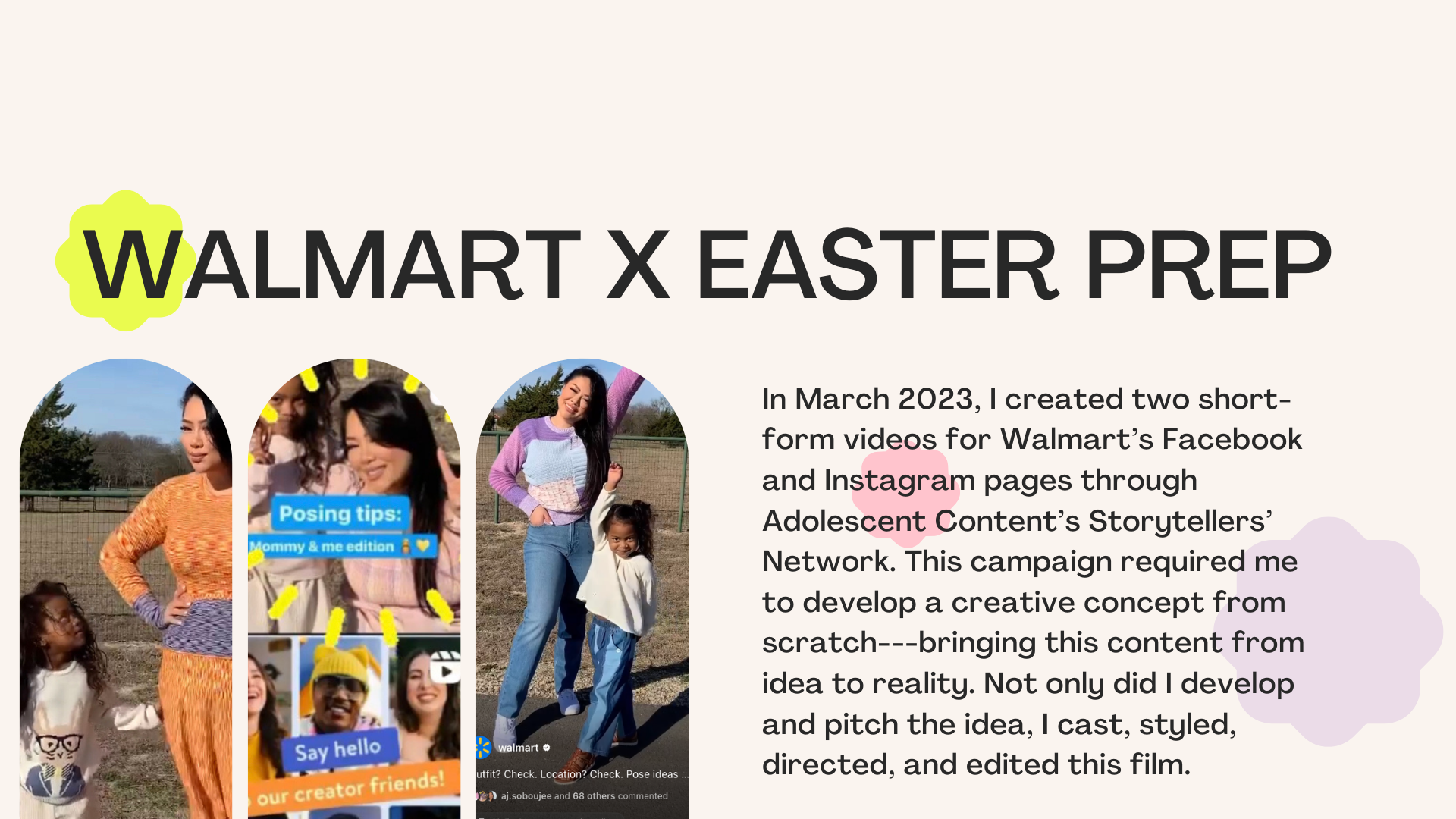 WALMART X EASTER PREP

Posing tips:
Mommy & me edition

Say hello
our creator friends!

walmart
utfit? Check. Location? Check. Pose ideas ...
aj.soboujee and 68 others commented

In March 2023, I created two short-form videos for Walmart's Facebook and Instagram pages through Adolescent Content's Storytellers' Network. This campaign required me to develop a creative concept from scratch---bringing this content from idea to reality. Not only did I develop and pitch the idea, I cast, styled, directed, and edited this film.